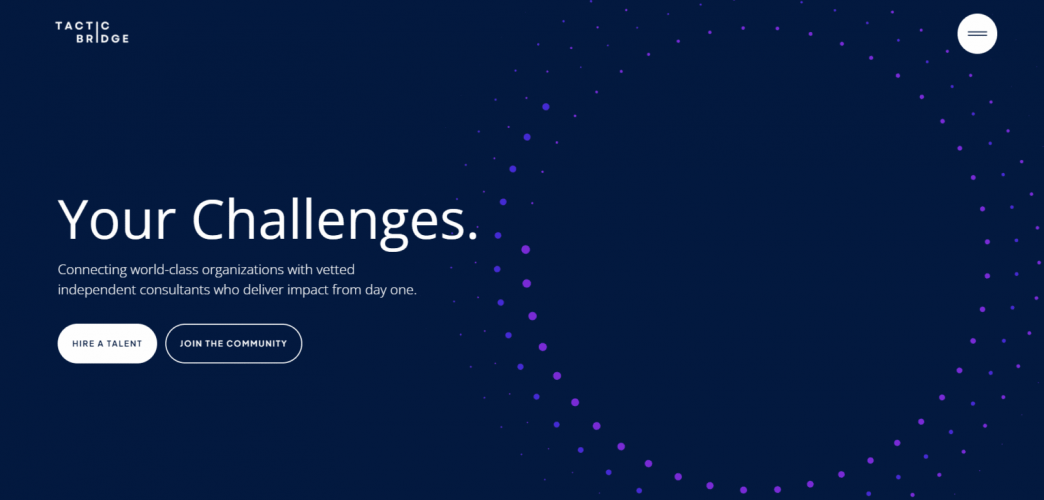 TACTIC
BRIDGE

Your Challenges.

Connecting world-class organizations with vetted independent consultants who deliver impact from day one.

HIRE A TALENT

JOIN THE COMMUNITY